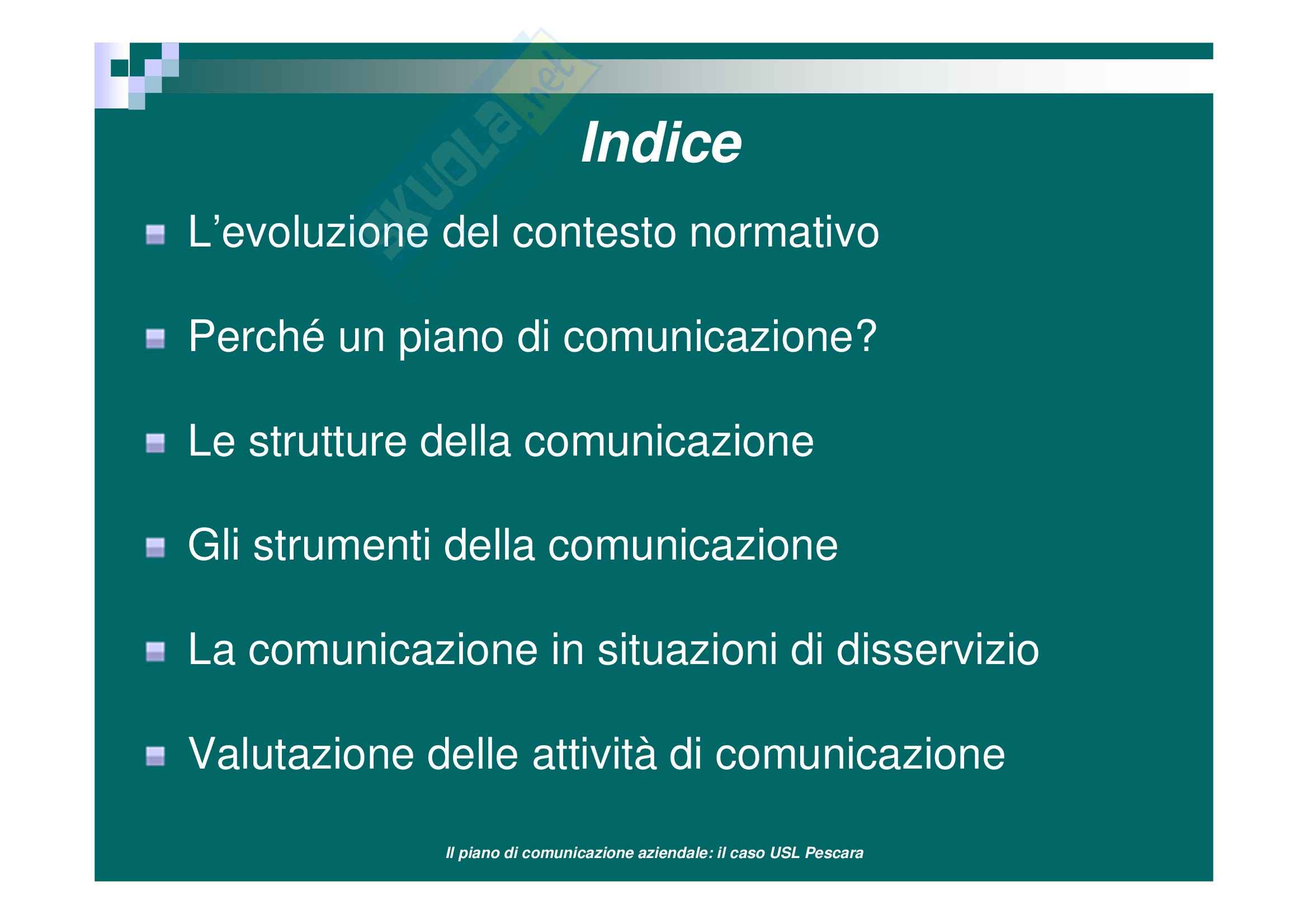 Skuola.net

Indice

L’evoluzione del contesto normativo

Perché un piano di comunicazione?

Le strutture della comunicazione

Gli strumenti della comunicazione

La comunicazione in situazioni di disservizio

Valutazione delle attività di comunicazione

Il piano di comunicazione aziendale: il caso USL Pescara